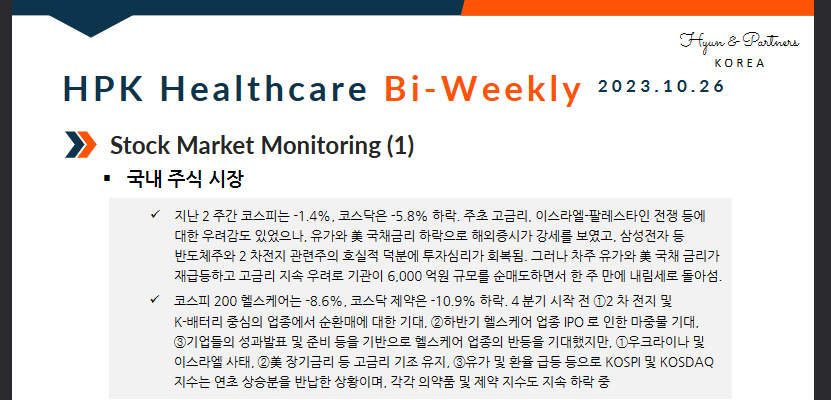 Hyun & Partners
KOREA

HPK Healthcare Bi-Weekly 2023.10.26

Stock Market Monitoring (1)

▪ 국내 주식 시장

✓ 지난 2 주간 코스피는 -1.4%, 코스닥은 -5.8% 하락. 주초 고금리, 이스라엘-팔레스타인 전쟁 등에 대한 우려감도 있었으나, 유가와 美 국채금리 하락으로 해외증시가 강세를 보였고, 삼성전자 등 반도체주와 2 차전지 관련주의 호실적 덕분에 투자심리가 회복됨. 그러나 차주 유가와 美 국채 금리가 재급등하고 고금리 지속 우려로 기관이 6,000 억원 규모를 순매도하면서 한 주 만에 내림세로 돌아섬.

✓ 코스피 200 헬스케어는 -8.6%, 코스닥 제약은 -10.9% 하락. 4 분기 시작 전 ①2 차 전지 및 K-배터리 중심의 업종에서 순환매에 대한 기대, ②하반기 헬스케어 업종 IPO 로 인한 마중물 기대, ③기업들의 성과발표 및 준비 등을 기반으로 헬스케어 업종의 반등을 기대했지만, ①우크라이나 및 이스라엘 사태, ②美 장기금리 등 고금리 기조 유지, ③유가 및 환율 급등 등으로 KOSPI 및 KOSDAQ 지수는 연초 상승분을 반납한 상황이며, 각각 의약품 및 제약 지수도 지속 하락 중